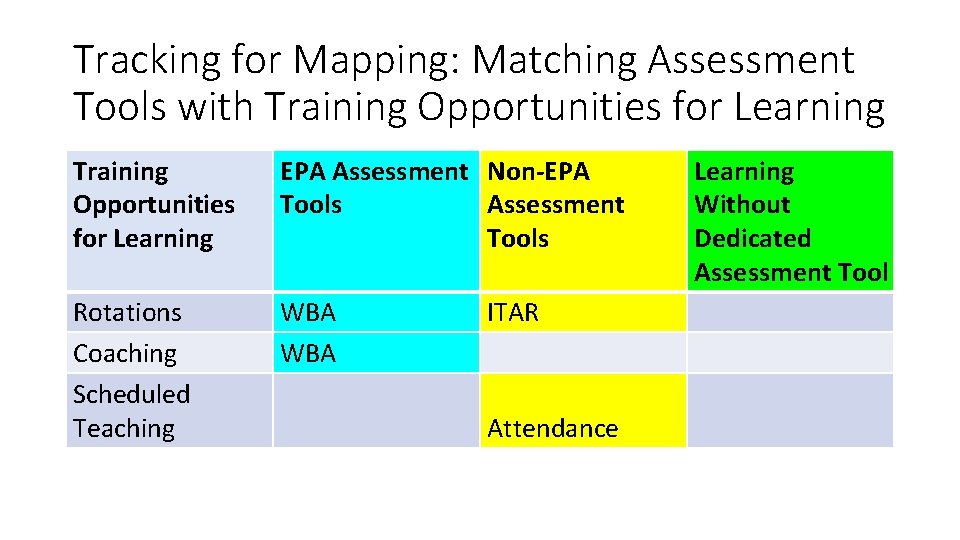 Tracking for Mapping: Matching Assessment Tools with Training Opportunities for Learning

| Training Opportunities for Learning | EPA Assessment Tools | Non-EPA Assessment Tools | Learning Without Dedicated Assessment Tool |
|---|---|---|---|
| Rotations | WBA | ITAR | |
| Coaching | WBA | | |
| Scheduled Teaching | | Attendance | |